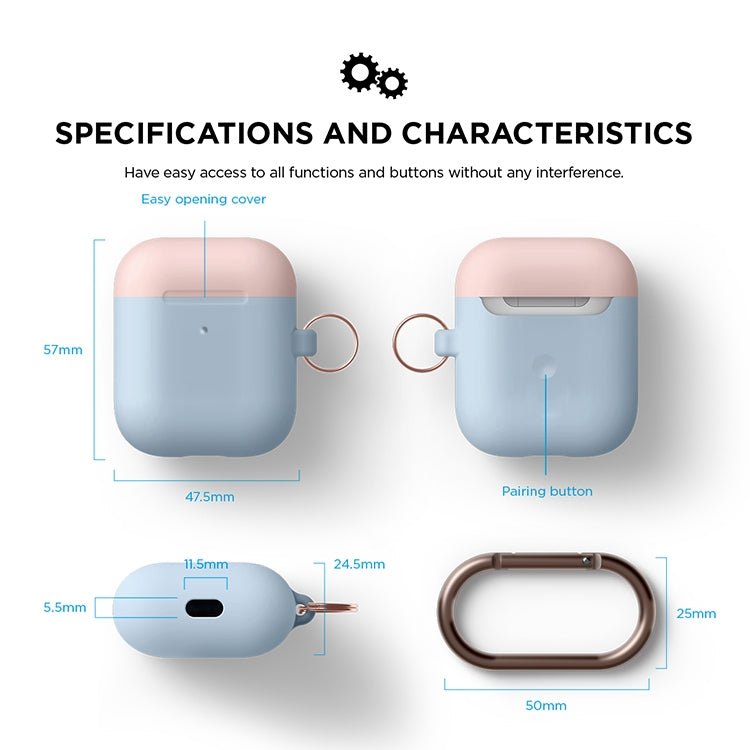 SPECIFICATIONS AND CHARACTERISTICS

Have easy access to all functions and buttons without any interference.

Easy opening cover

57mm

47.5mm

Pairing button

11.5mm

5.5mm

24.5mm

25mm

50mm